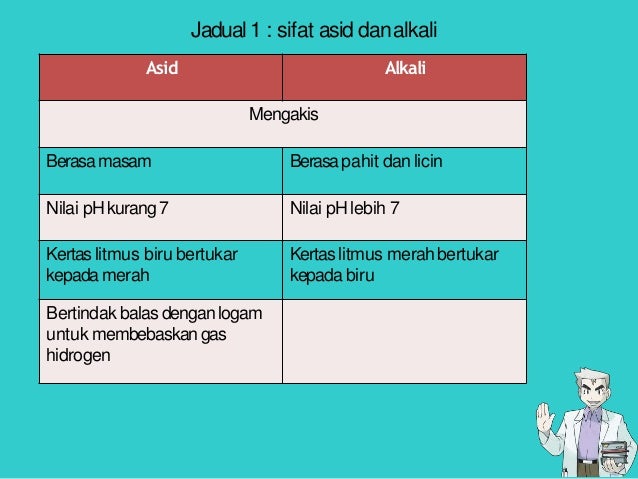 Jadual 1 : sifat asid dan alkali

| Asid | Alkali |
|---|---|
| Mengakis | |
| Berasa masam | Berasa pahit dan licin |
| Nilai pH kurang 7 | Nilai pH lebih 7 |
| Kertas litmus biru bertukar kepada merah | Kertas litmus merah bertukar kepada biru |
| Bertindak balas dengan logam untuk membebaskan gas hidrogen | |